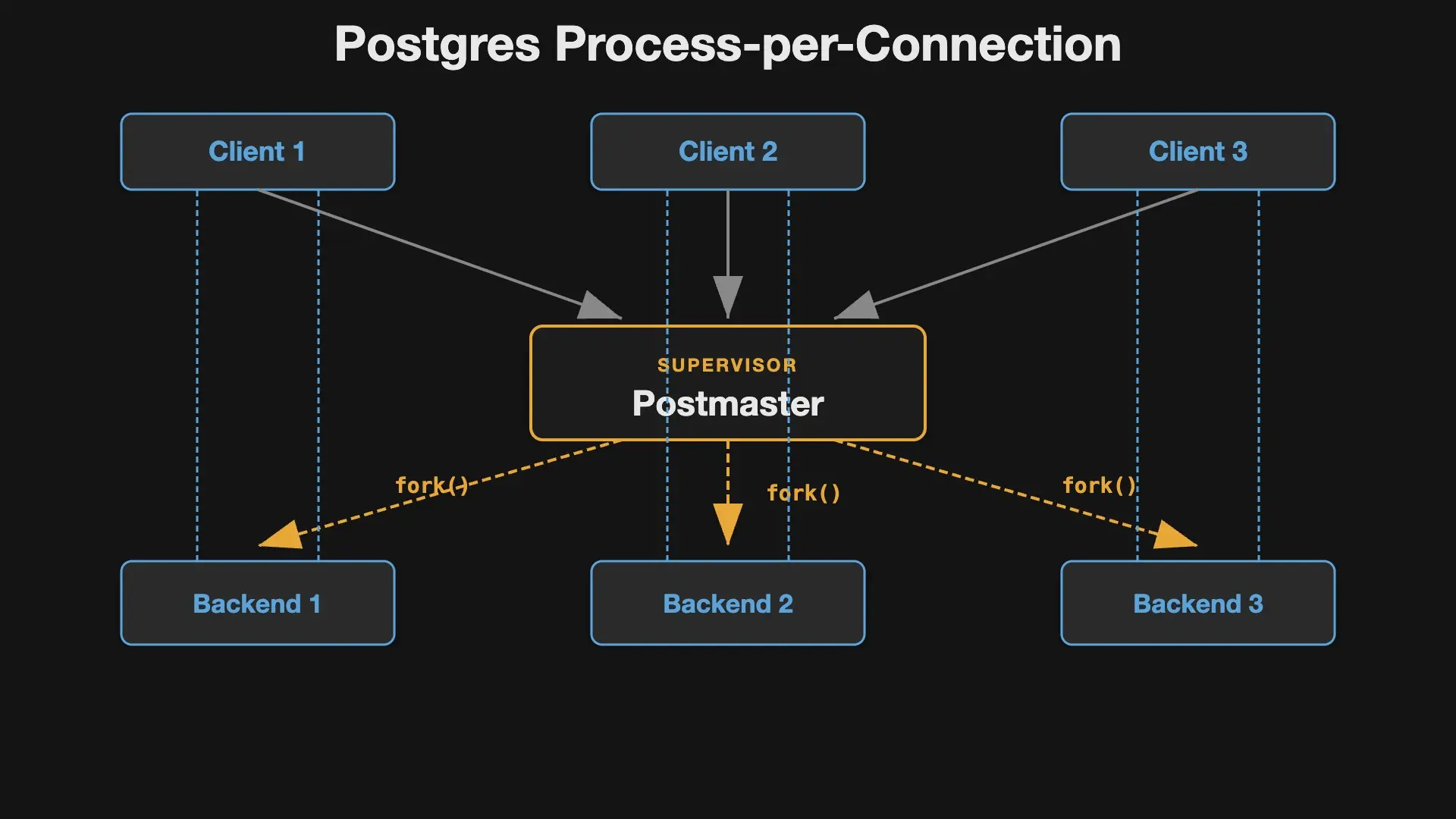 Postgres Process-per-Connection

Client 1

Client 2

Client 3

SUPERVISOR
Postmaster

fork()

fork()

fork()

Backend 1

Backend 2

Backend 3